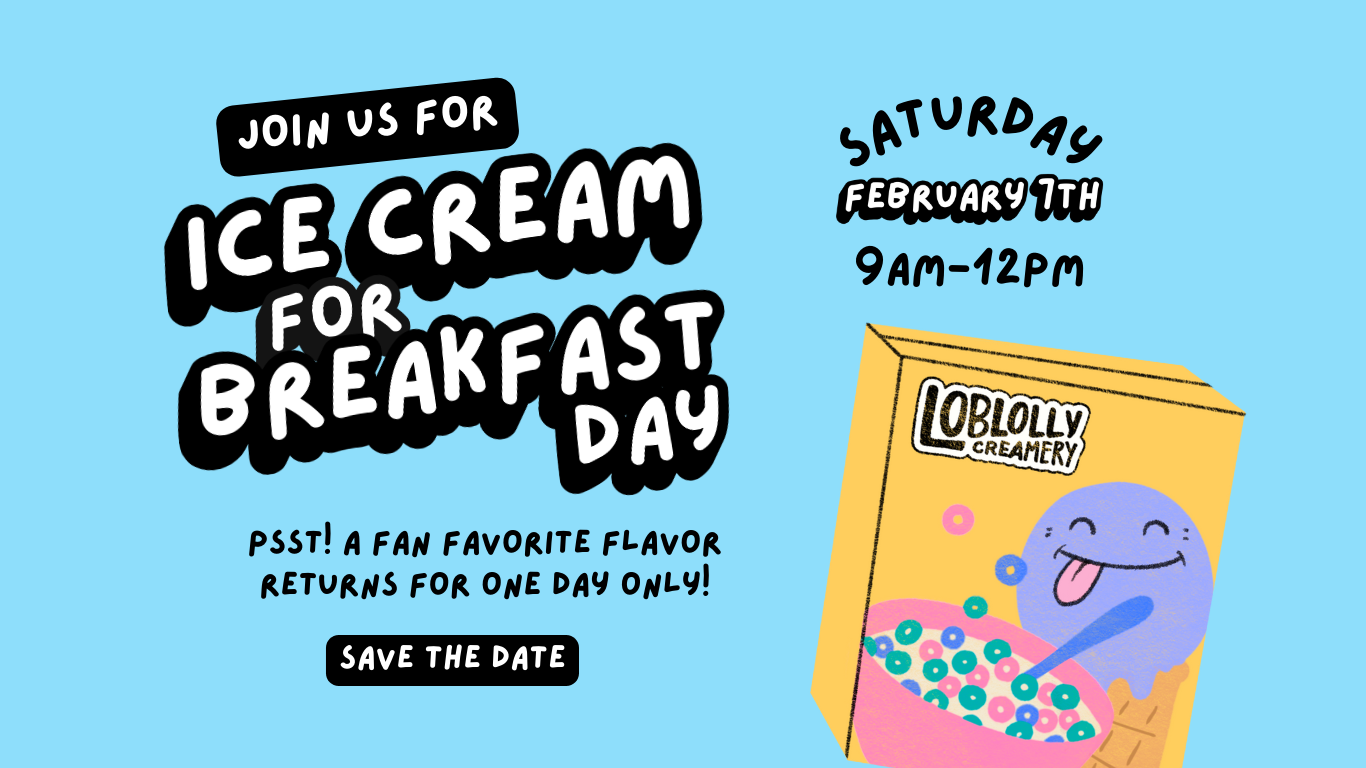 JOIN US FOR

ICE CREAM FOR BREAKFAST DAY

PSST! A FAN FAVORITE FLAVOR RETURNS FOR ONE DAY ONLY!

SAVE THE DATE

SATURDAY
FEBRUARY 7TH
9AM-12PM

LOBLOLLY CREAMERY